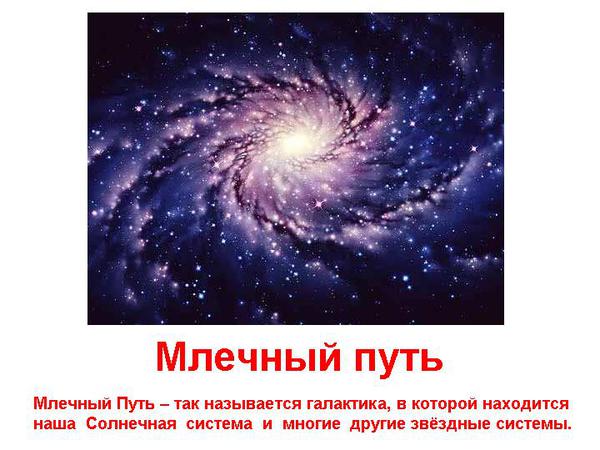 Млечный путь

Млечный Путь – так называется галактика, в которой находится наша Солнечная система и многие другие звёздные системы.